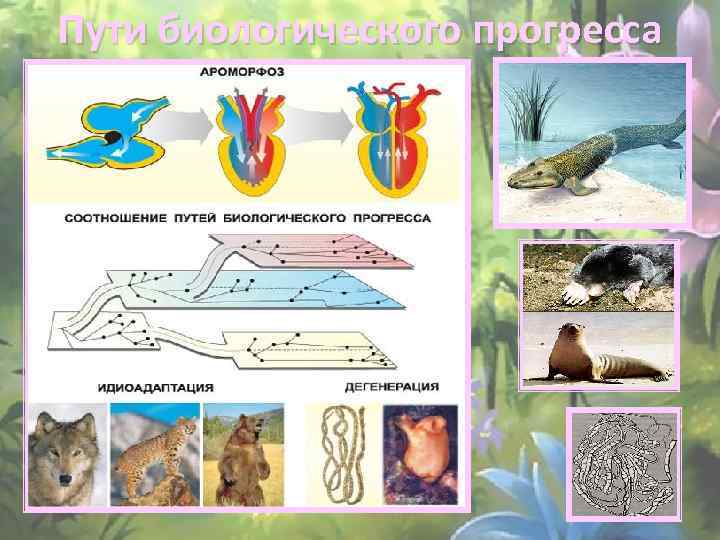 Пути биологического прогресса

АРОМОРФОЗ

СООТНОШЕНИЕ ПУТЕЙ БИОЛОГИЧЕСКОГО ПРОГРЕССА

ИДИОАДАПТАЦИЯ

ДЕГЕНЕРАЦИЯ